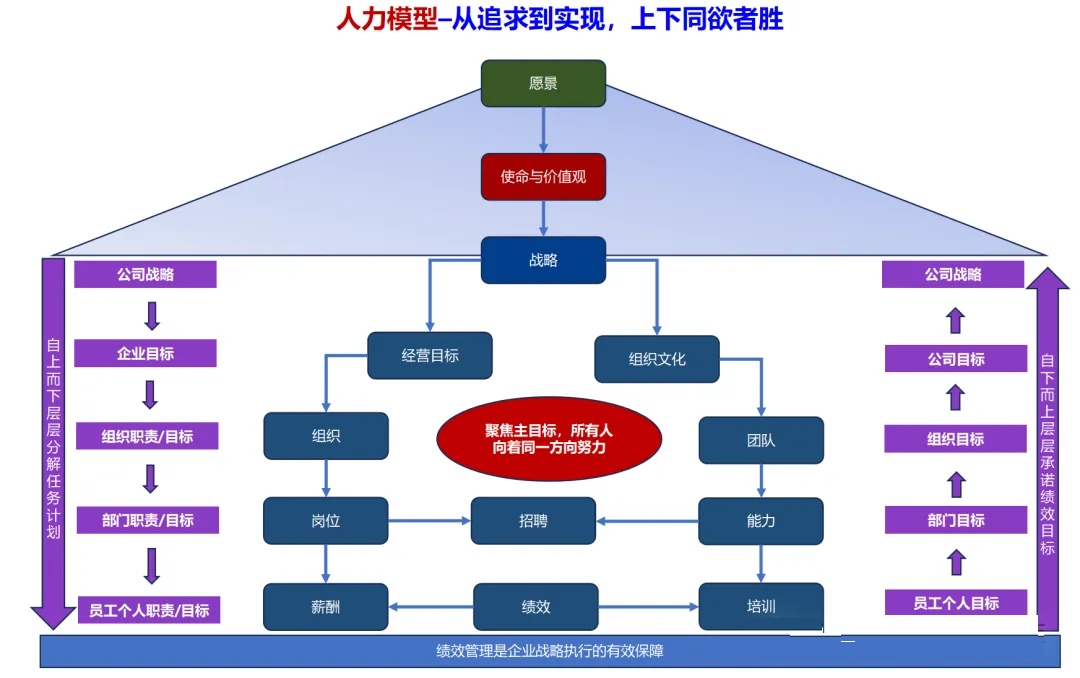 人力模型–从追求到实现，上下同欲者胜

愿景

使命与价值观

战略

自上而下层层分解任务计划

公司战略

企业目标

组织职责/目标

部门职责/目标

员工个人职责/目标

经营目标

组织文化

组织

聚焦主目标，所有人向着同一方向努力

团队

岗位

招聘

能力

薪酬

绩效

培训

公司战略

公司目标

组织目标

部门目标

员工个人目标

自下而上层层承诺绩效目标

绩效管理是企业战略执行的有效保障